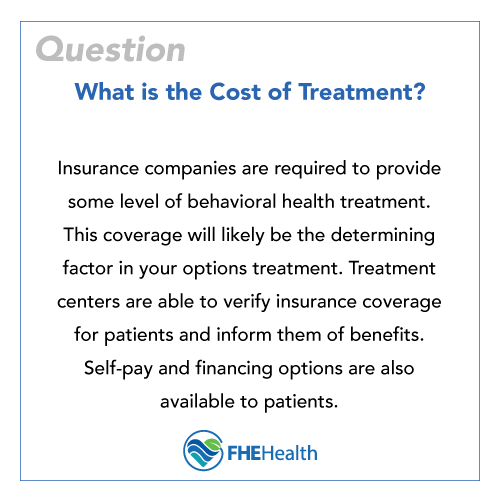 Question

What is the Cost of Treatment?

Insurance companies are required to provide some level of behavioral health treatment. This coverage will likely be the determining factor in your options treatment. Treatment centers are able to verify insurance coverage for patients and inform them of benefits. Self-pay and financing options are also available to patients.

FHEHealth